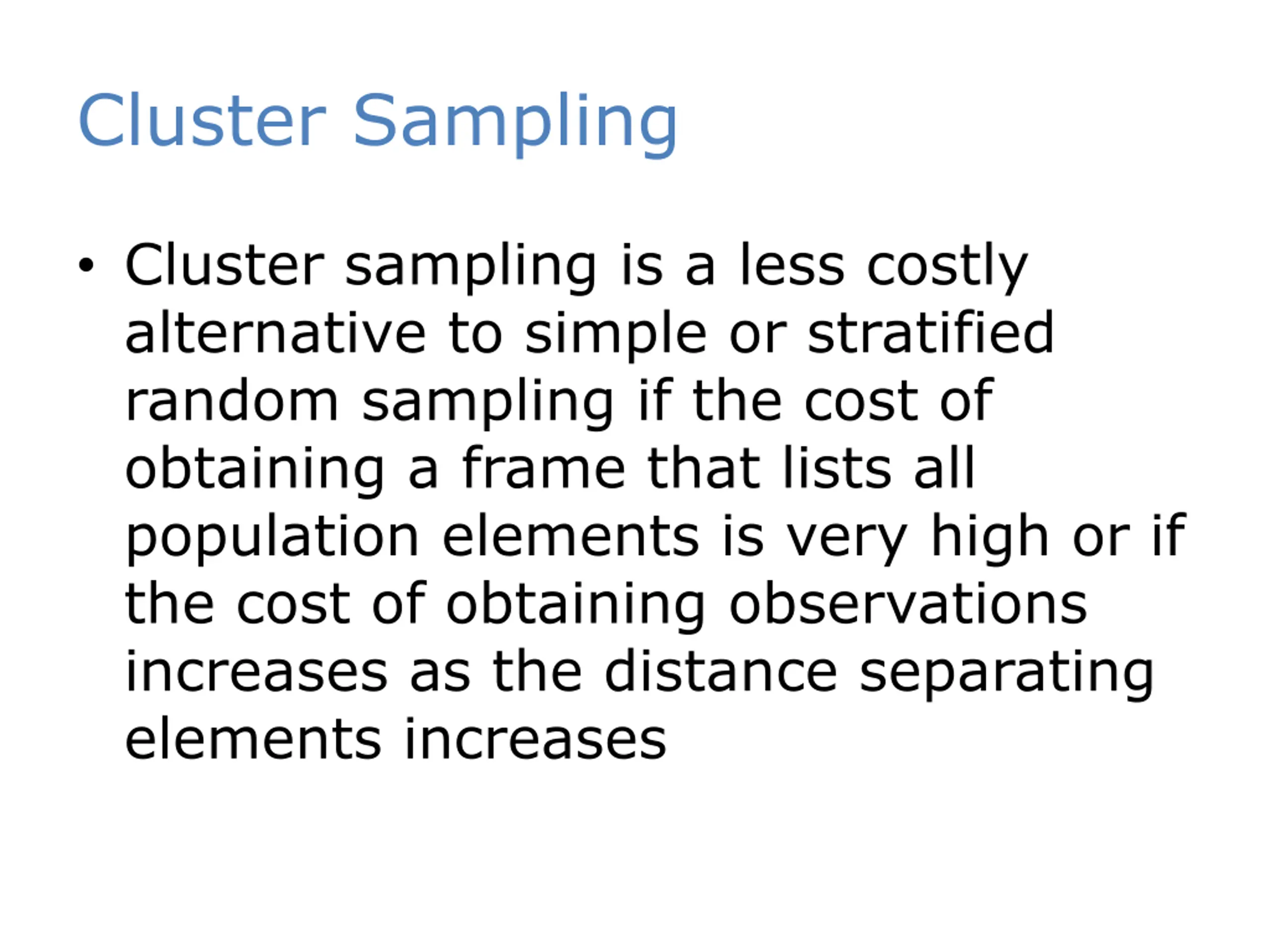 Cluster Sampling

• Cluster sampling is a less costly alternative to simple or stratified random sampling if the cost of obtaining a frame that lists all population elements is very high or if the cost of obtaining observations increases as the distance separating elements increases